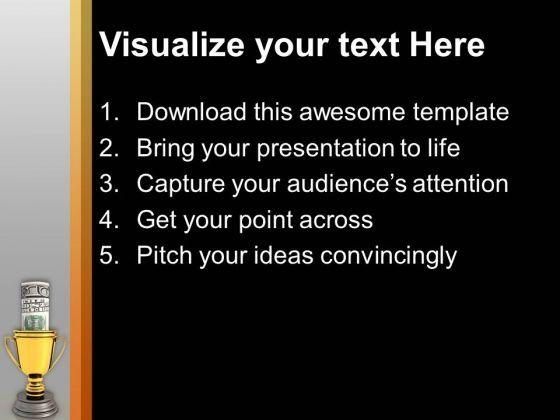 Visualize your text Here

1. Download this awesome template
2. Bring your presentation to life
3. Capture your audience's attention
4. Get your point across
5. Pitch your ideas convincingly